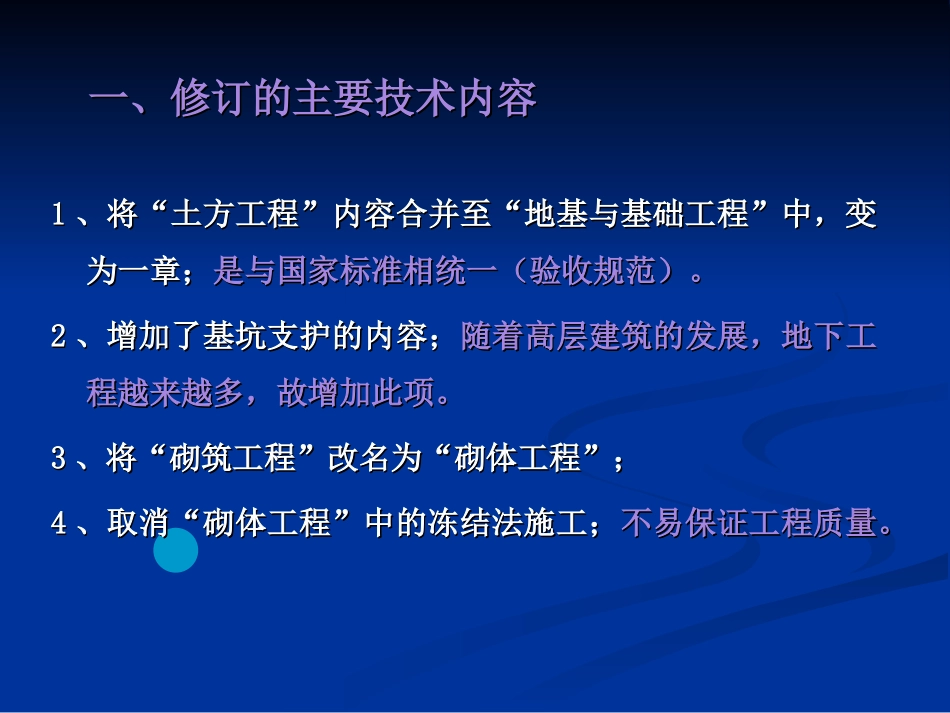 一、修订的主要技术内容

1、将“土方工程”内容合并至“地基与基础工程”中，变为一章；是与国家标准相统一（验收规范）。

2、增加了基坑支护的内容；随着高层建筑的发展，地下工程越来越多，故增加此项。

3、将“砌筑工程”改名为“砌体工程”；

4、取消“砌体工程”中的冻结法施工；不易保证工程质量。